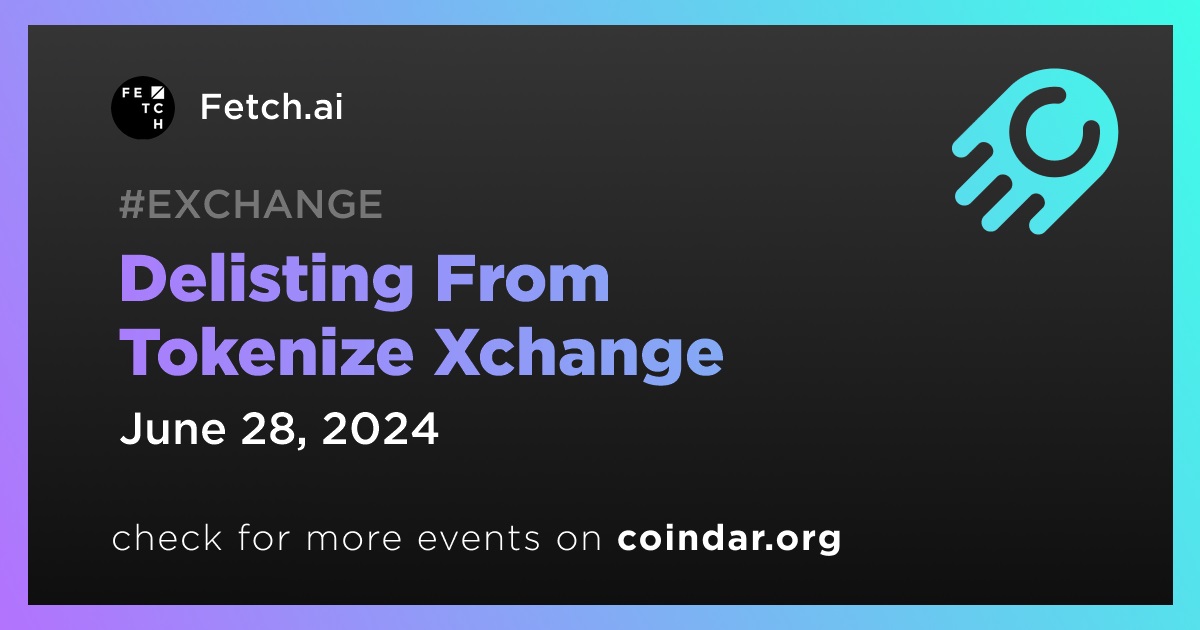 FE TC H

Fetch.ai

#EXCHANGE

Delisting From Tokenize Xchange

June 28, 2024

check for more events on coindar.org